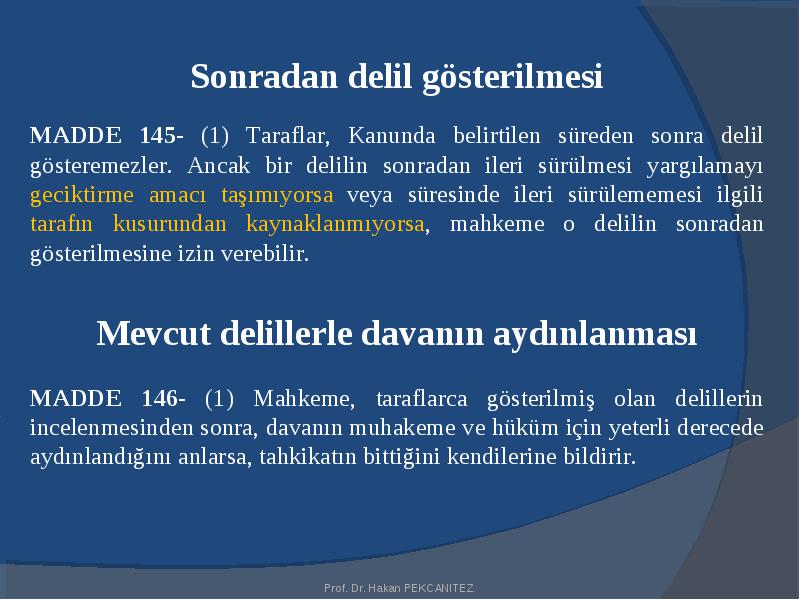 Sonradan delil gösterilmesi

MADDE 145- (1) Taraflar, Kanunda belirtilen süreden sonra delil gösteremezler. Ancak bir delilin sonradan ileri sürülmesi yargılamayı geciktirme amacı taşımıyorsa veya süresinde ileri sürülememesi ilgili tarafın kusurundan kaynaklanmıyorsa, mahkeme o delilin sonradan gösterilmesine izin verebilir.

Mevcut delillerle davanın aydınlanması

MADDE 146- (1) Mahkeme, taraflarca gösterilmiş olan delillerin incelenmesinden sonra, davanın muhakeme ve hüküm için yeterli derecede aydınlandığını anlarsa, tahkikatın bittiğini kendilerine bildirir.

Prof. Dr. Hakan PEKCANITEZ